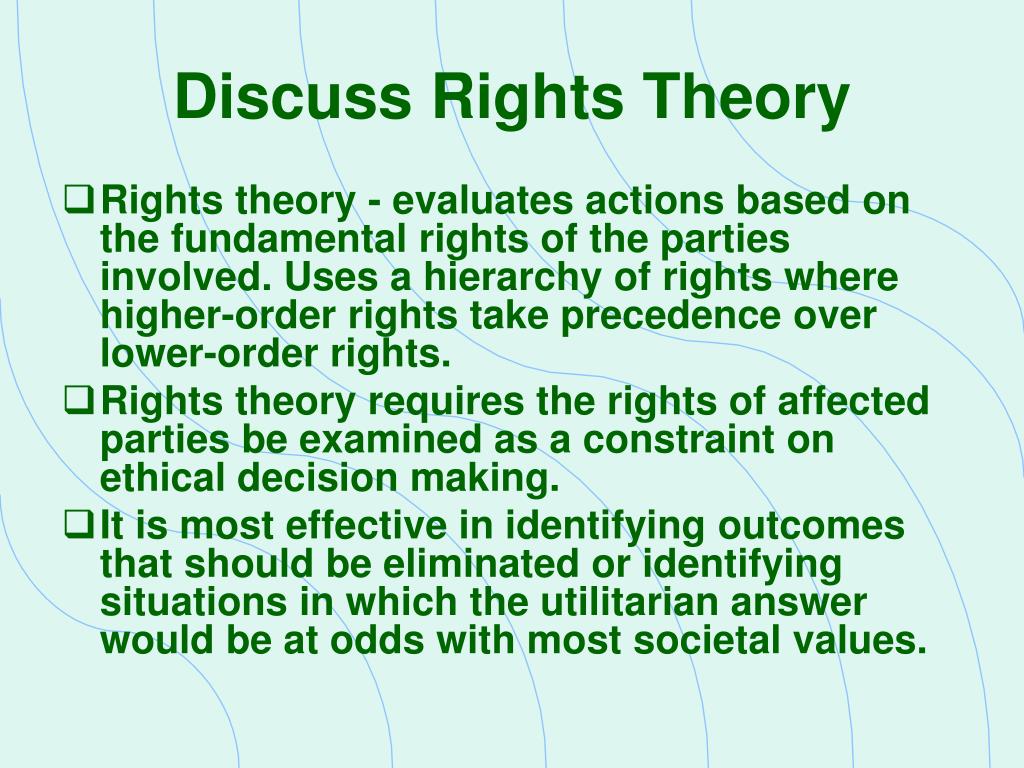 Discuss Rights Theory

❑ Rights theory - evaluates actions based on the fundamental rights of the parties involved. Uses a hierarchy of rights where higher-order rights take precedence over lower-order rights.

❑ Rights theory requires the rights of affected parties be examined as a constraint on ethical decision making.

❑ It is most effective in identifying outcomes that should be eliminated or identifying situations in which the utilitarian answer would be at odds with most societal values.